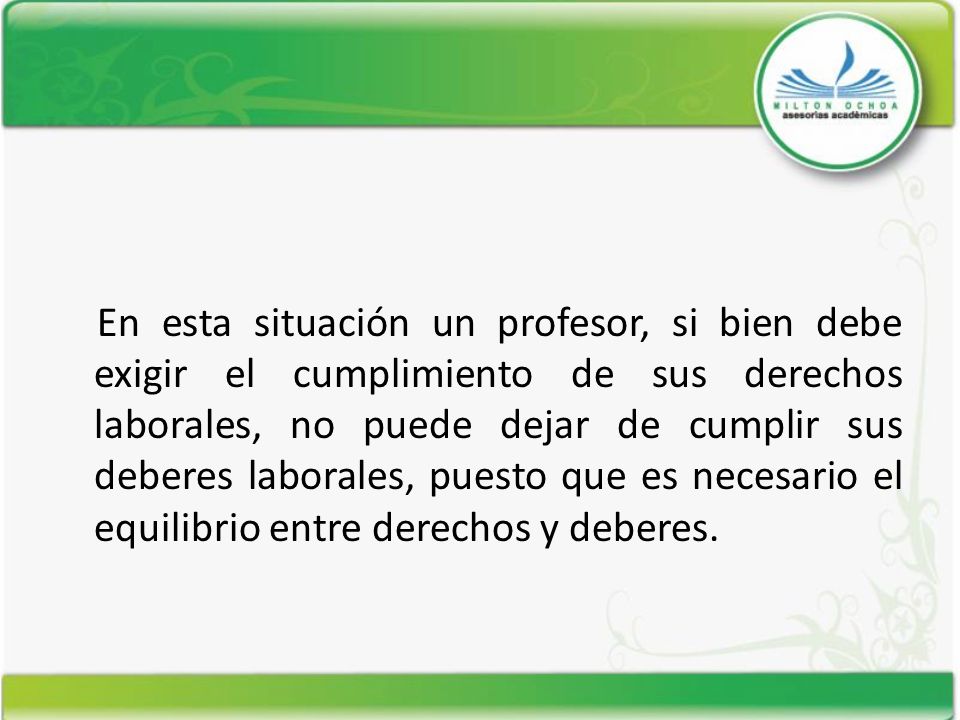 MILTON OCHOA
asesorías académicas

En esta situación un profesor, si bien debe exigir el cumplimiento de sus derechos laborales, no puede dejar de cumplir sus deberes laborales, puesto que es necesario el equilibrio entre derechos y deberes.